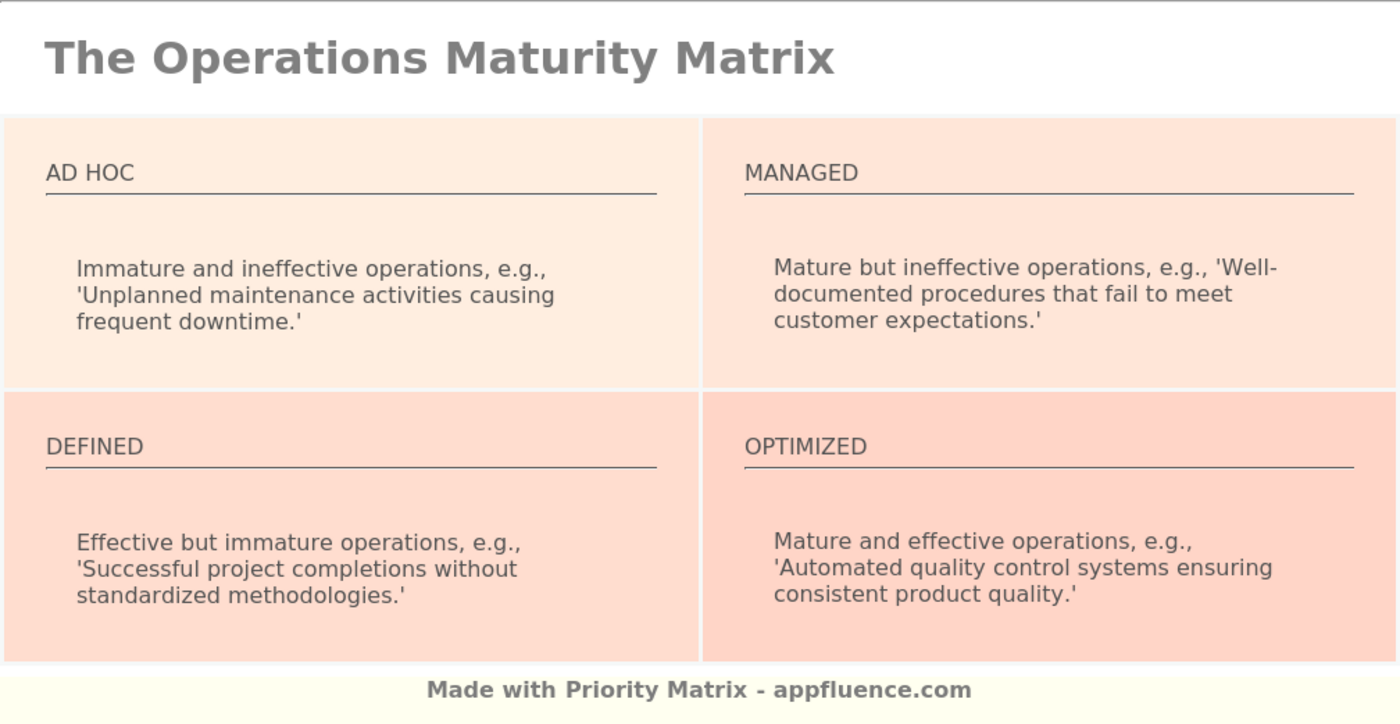 The Operations Maturity Matrix

AD HOC

Immature and ineffective operations, e.g., 'Unplanned maintenance activities causing frequent downtime.'

MANAGED

Mature but ineffective operations, e.g., 'Well-documented procedures that fail to meet customer expectations.'

DEFINED

Effective but immature operations, e.g., 'Successful project completions without standardized methodologies.'

OPTIMIZED

Mature and effective operations, e.g., 'Automated quality control systems ensuring consistent product quality.'

Made with Priority Matrix - appfluence.com